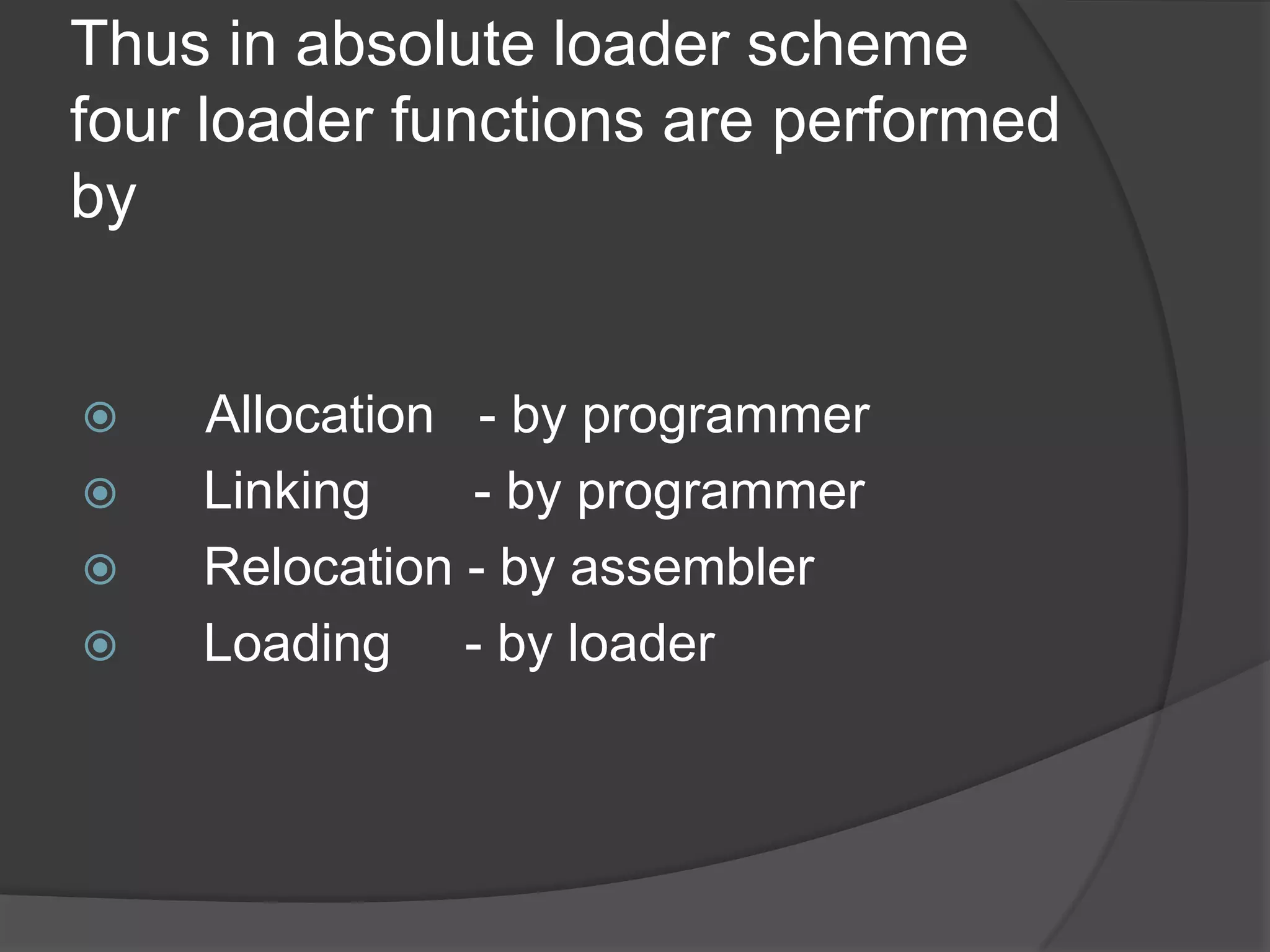 Thus in absolute loader scheme four loader functions are performed by

Allocation - by programmer
Linking - by programmer
Relocation - by assembler
Loading - by loader